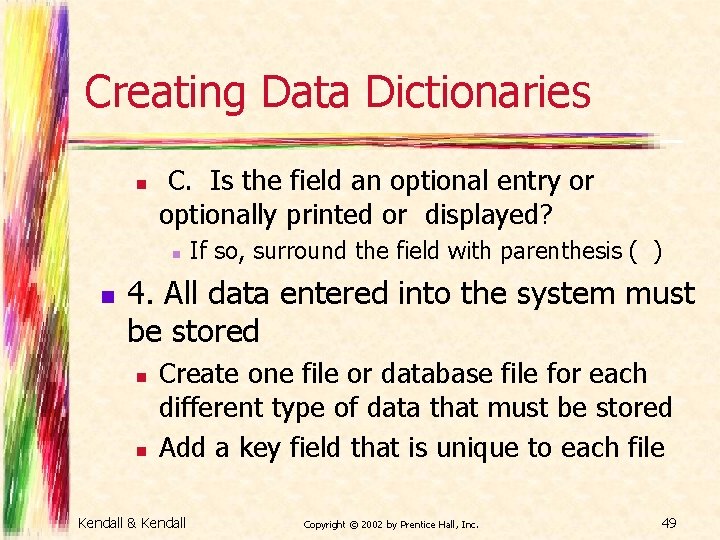 Creating Data Dictionaries

C. Is the field an optional entry or optionally printed or displayed?

If so, surround the field with parenthesis ( )

4. All data entered into the system must be stored

Create one file or database file for each different type of data that must be stored

Add a key field that is unique to each file

Kendall & Kendall

Copyright © 2002 by Prentice Hall, Inc.

49